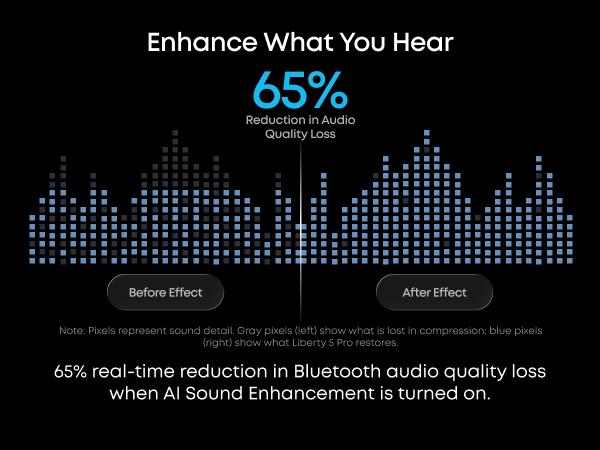 Enhance What You Hear

65%
Reduction in Audio Quality Loss

Before Effect

After Effect

Note: Pixels represent sound detail. Gray pixels (left) show what is lost in compression; blue pixels (right) show what Liberty 5 Pro restores.

65% real-time reduction in Bluetooth audio quality loss when AI Sound Enhancement is turned on.